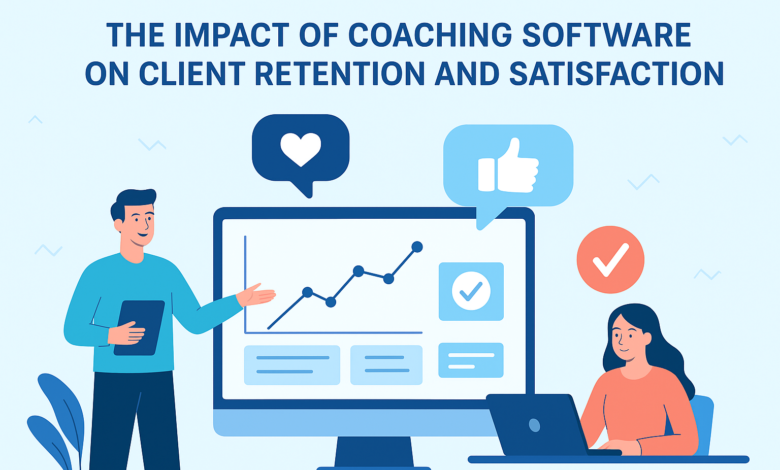 THE IMPACT OF COACHING SOFTWARE ON CLIENT RETENTION AND SATISFACTION